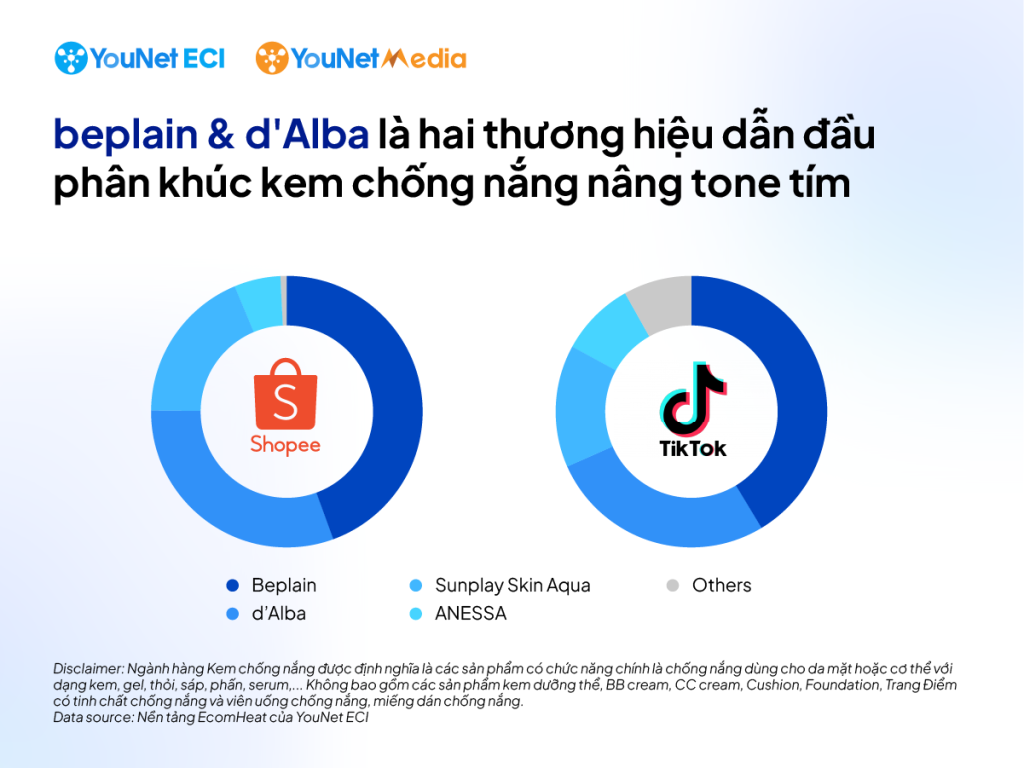 YouNet ECI YouNet Media

beplain & d'Alba là hai thương hiệu dẫn đầu phân khúc kem chống nắng nâng tone tím

Shopee

TikTok

Beplain
d'Alba
Sunplay Skin Aqua
ANESSA
Others

Disclaimer: Ngành hàng Kem chống nắng được định nghĩa là các sản phẩm có chức năng chính là chống nắng dùng cho da mặt hoặc cơ thể với dạng kem, gel, thỏi, sáp, phấn, serum,... Không bao gồm các sản phẩm kem dưỡng thể, BB cream, CC cream, Cushion, Foundation, Trang Điểm có tính chất chống nắng và viên uống chống nắng, miếng dán chống nắng.
Data source: Nền tảng EcomHeat của YouNet ECI